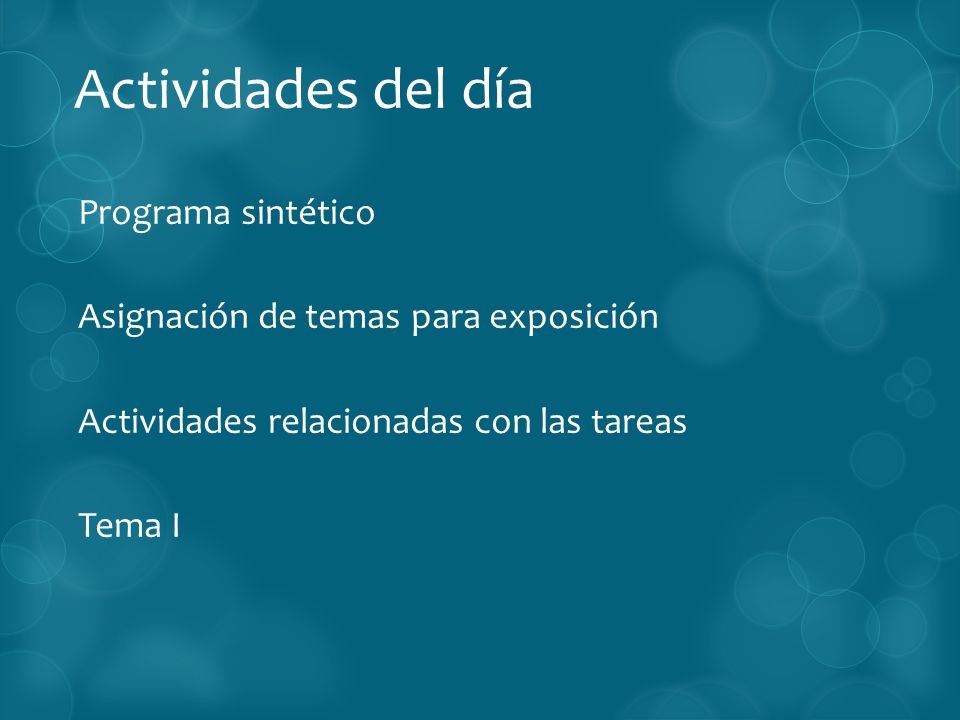 Actividades del día

Programa sintético

Asignación de temas para exposición

Actividades relacionadas con las tareas

Tema I